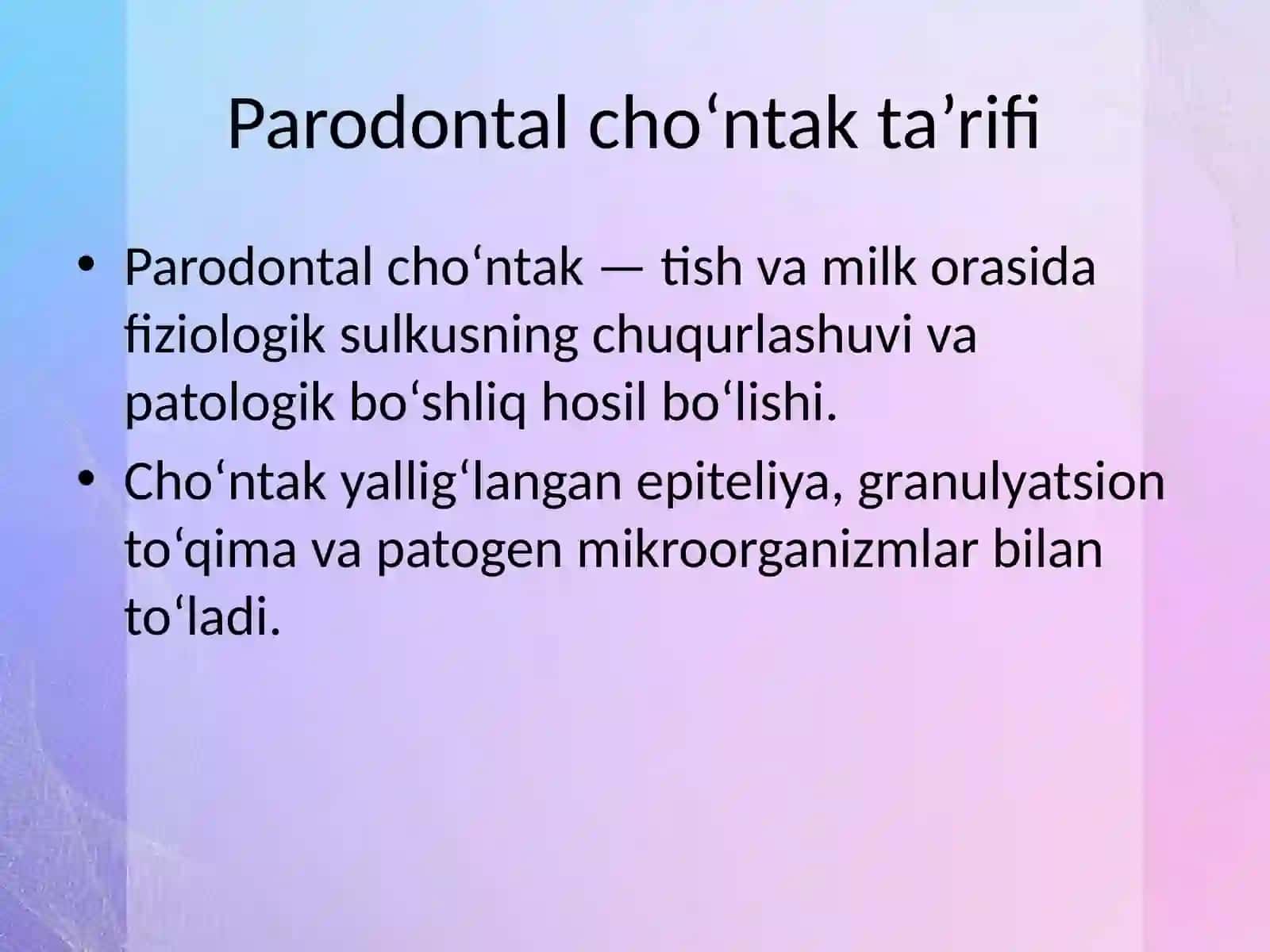 Parodontal cho‘ntak ta’rifi

• Parodontal cho‘ntak — tish va milk orasida fiziologik sulkusning chuqurlashuvi va patologik bo‘shliq hosil bo‘lishi.
• Cho‘ntak yallig‘langan epiteliya, granulyatsion to‘qima va patogen mikroorganizmlar bilan to‘ladi.